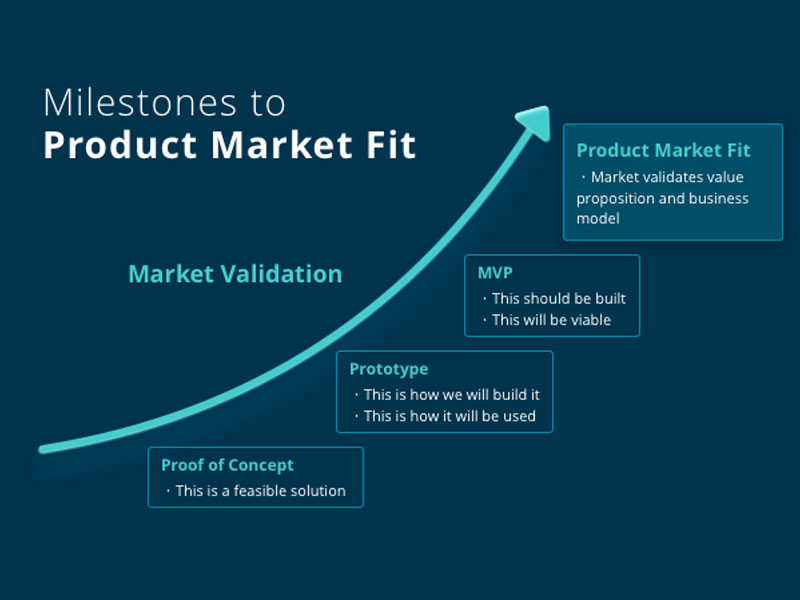 Milestones to
Product Market Fit

Market Validation

Product Market Fit
・Market validates value proposition and business model

MVP
・This should be built
・This will be viable

Prototype
・This is how we will build it
・This is how it will be used

Proof of Concept
・This is a feasible solution